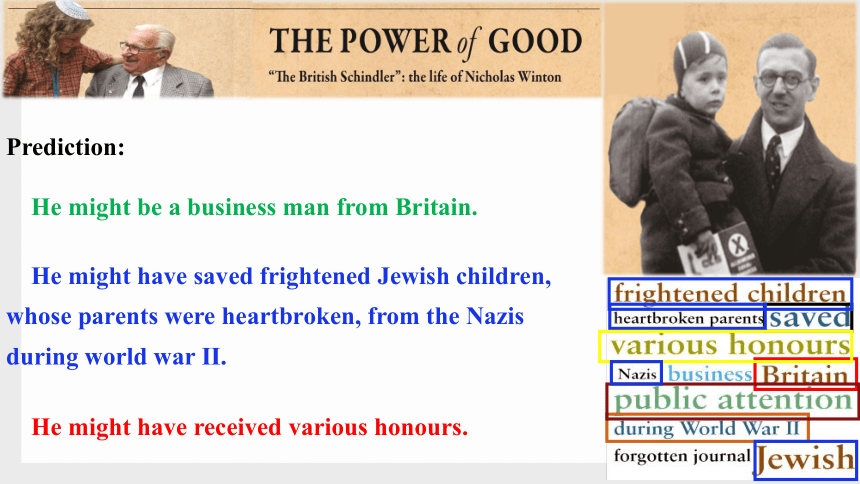 THE POWER of GOOD
"The British Schindler": the life of Nicholas Winton

Prediction:

He might be a business man from Britain.

He might have saved frightened Jewish children, whose parents were heartbroken, from the Nazis during world war II.

He might have received various honours.

frightened children
heartbroken parents
saved
various honours
Nazis
business
Britain
public attention
during World War II
forgotten journal
Jewish